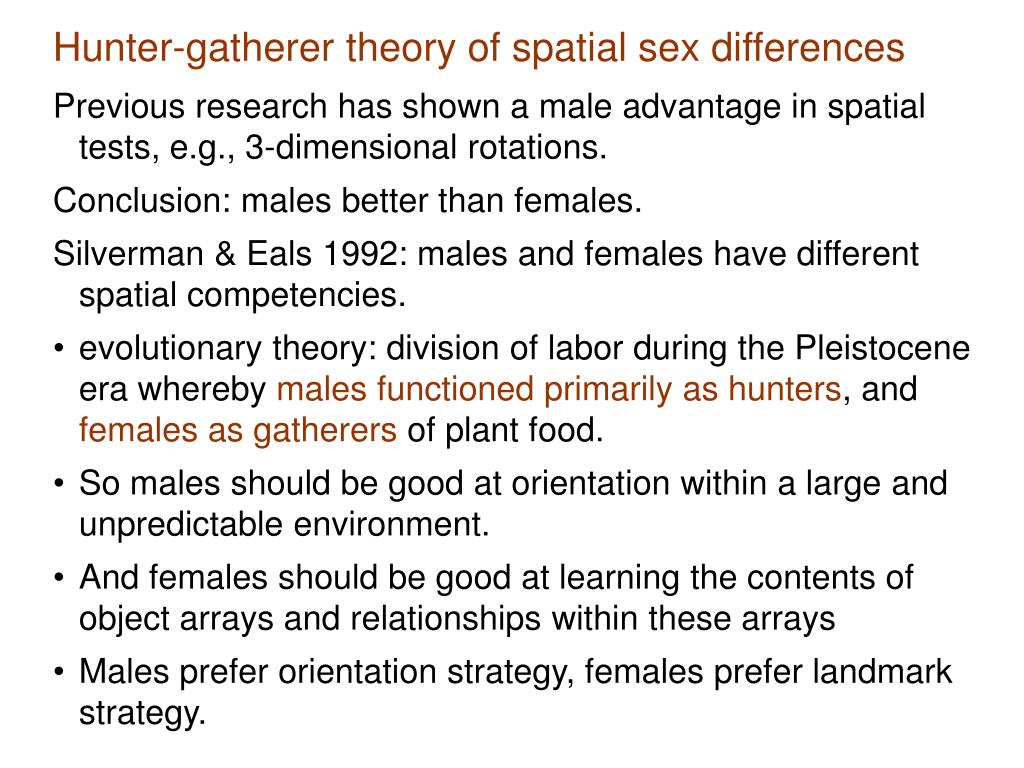 Hunter-gatherer theory of spatial sex differences

Previous research has shown a male advantage in spatial tests, e.g., 3-dimensional rotations.

Conclusion: males better than females.

Silverman & Eals 1992: males and females have different spatial competencies.

• evolutionary theory: division of labor during the Pleistocene era whereby males functioned primarily as hunters, and females as gatherers of plant food.

• So males should be good at orientation within a large and unpredictable environment.

• And females should be good at learning the contents of object arrays and relationships within these arrays

• Males prefer orientation strategy, females prefer landmark strategy.